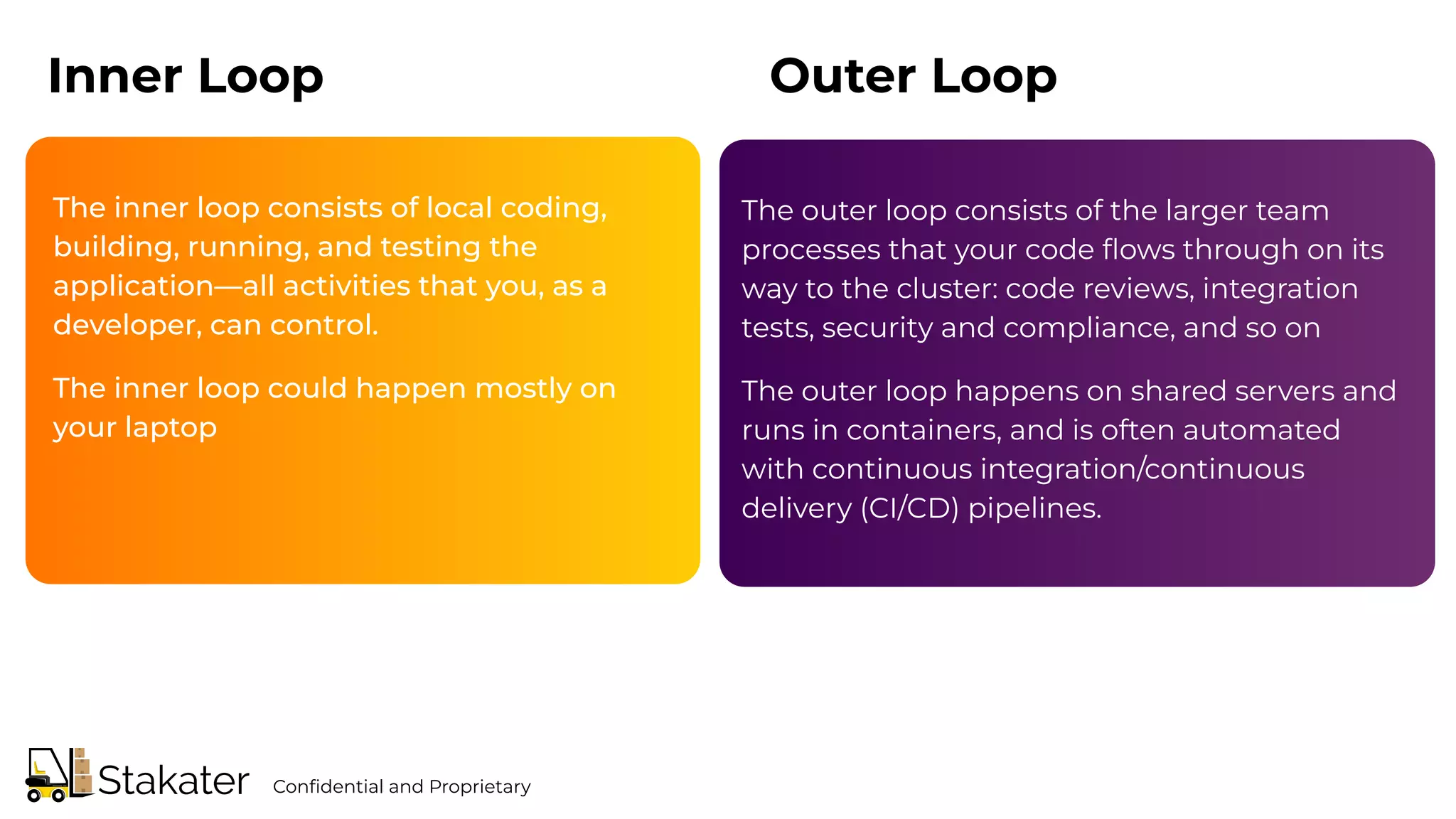 Inner Loop

The inner loop consists of local coding, building, running, and testing the application—all activities that you, as a developer, can control.

The inner loop could happen mostly on your laptop

Outer Loop

The outer loop consists of the larger team processes that your code flows through on its way to the cluster: code reviews, integration tests, security and compliance, and so on

The outer loop happens on shared servers and runs in containers, and is often automated with continuous integration/continuous delivery (CI/CD) pipelines.

Stakater Confidential and Proprietary